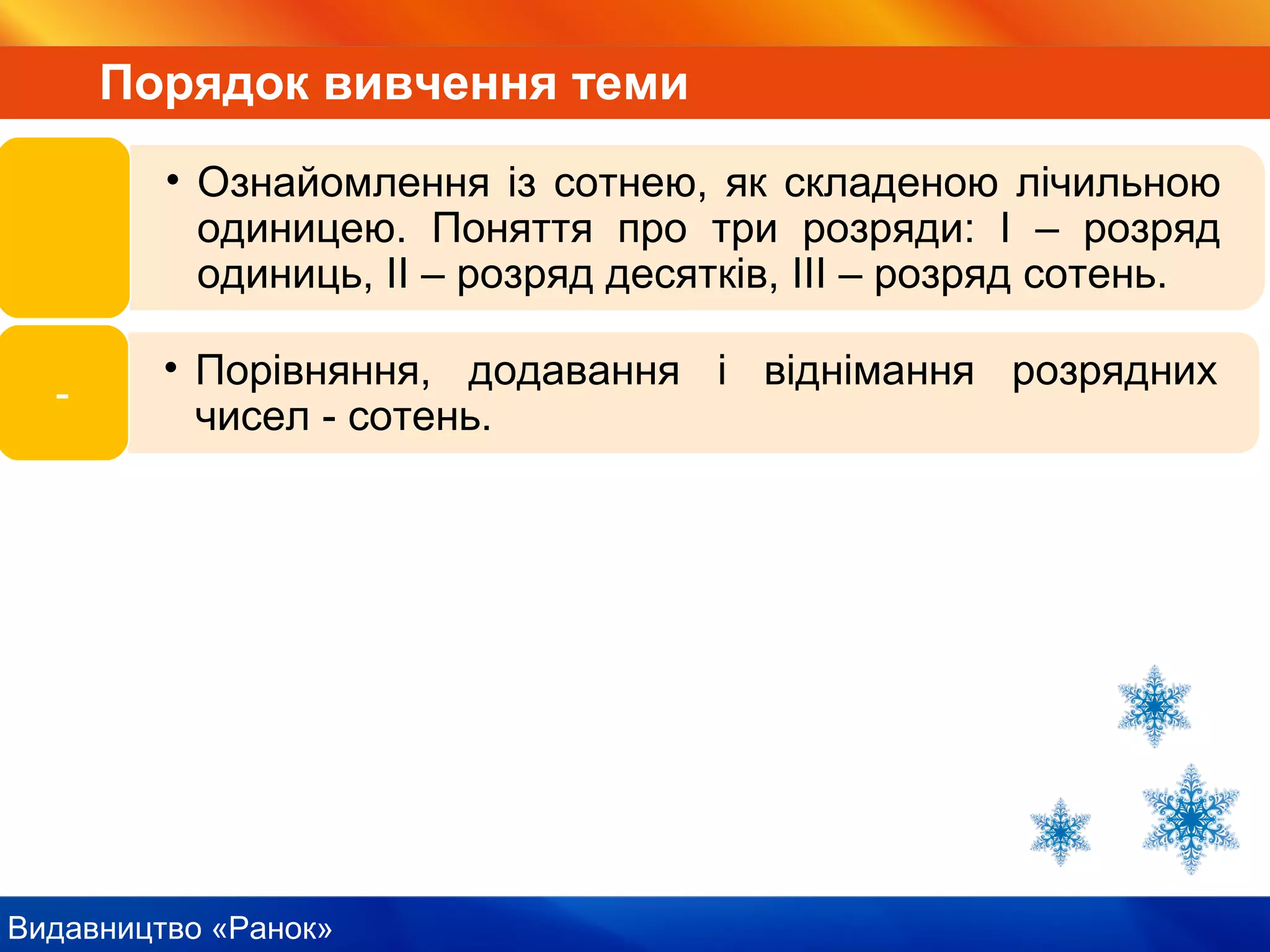 Порядок вивчення теми

• Ознайомлення із сотнею, як складеною лічильною одиницею. Поняття про три розряди: I – розряд одиниць, II – розряд десятків, III – розряд сотень.

-

• Порівняння, додавання і віднімання розрядних чисел - сотень.

Видавництво «Ранок»